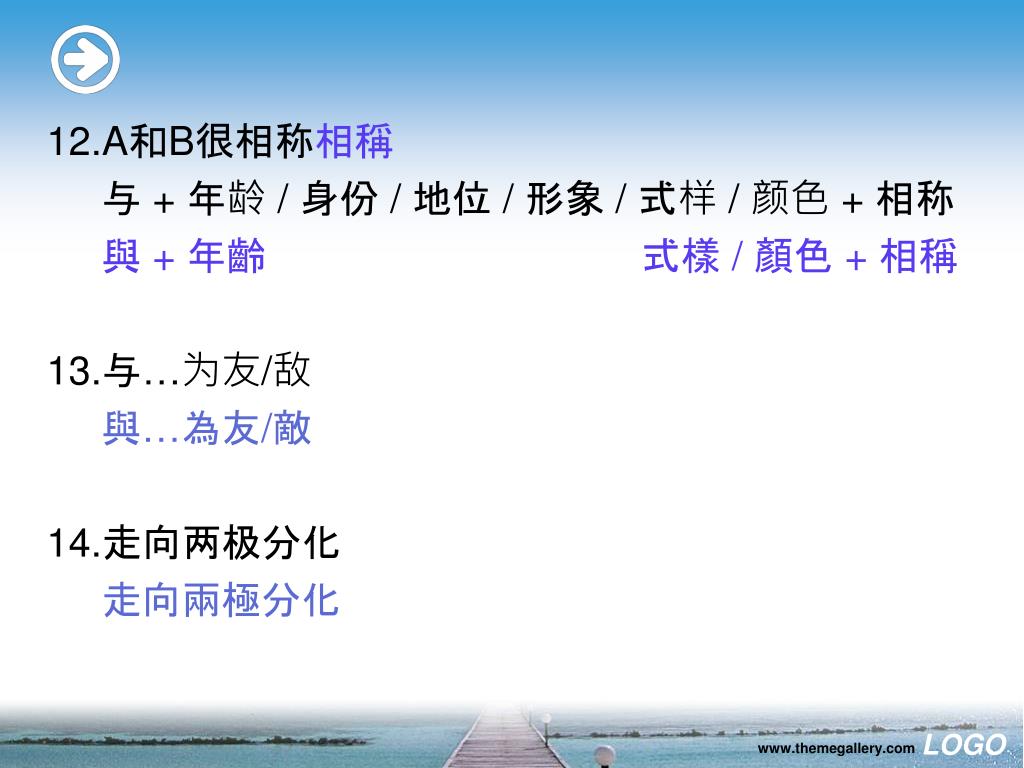 12.A和B很相称相稱

与 + 年龄 / 身份 / 地位 / 形象 / 式样 / 颜色 + 相称

與 + 年齡 式樣 / 顏色 + 相稱

13.与…为友/敌

與…為友/敵

14.走向两极分化

走向兩極分化

www.themegallery.com LOGO